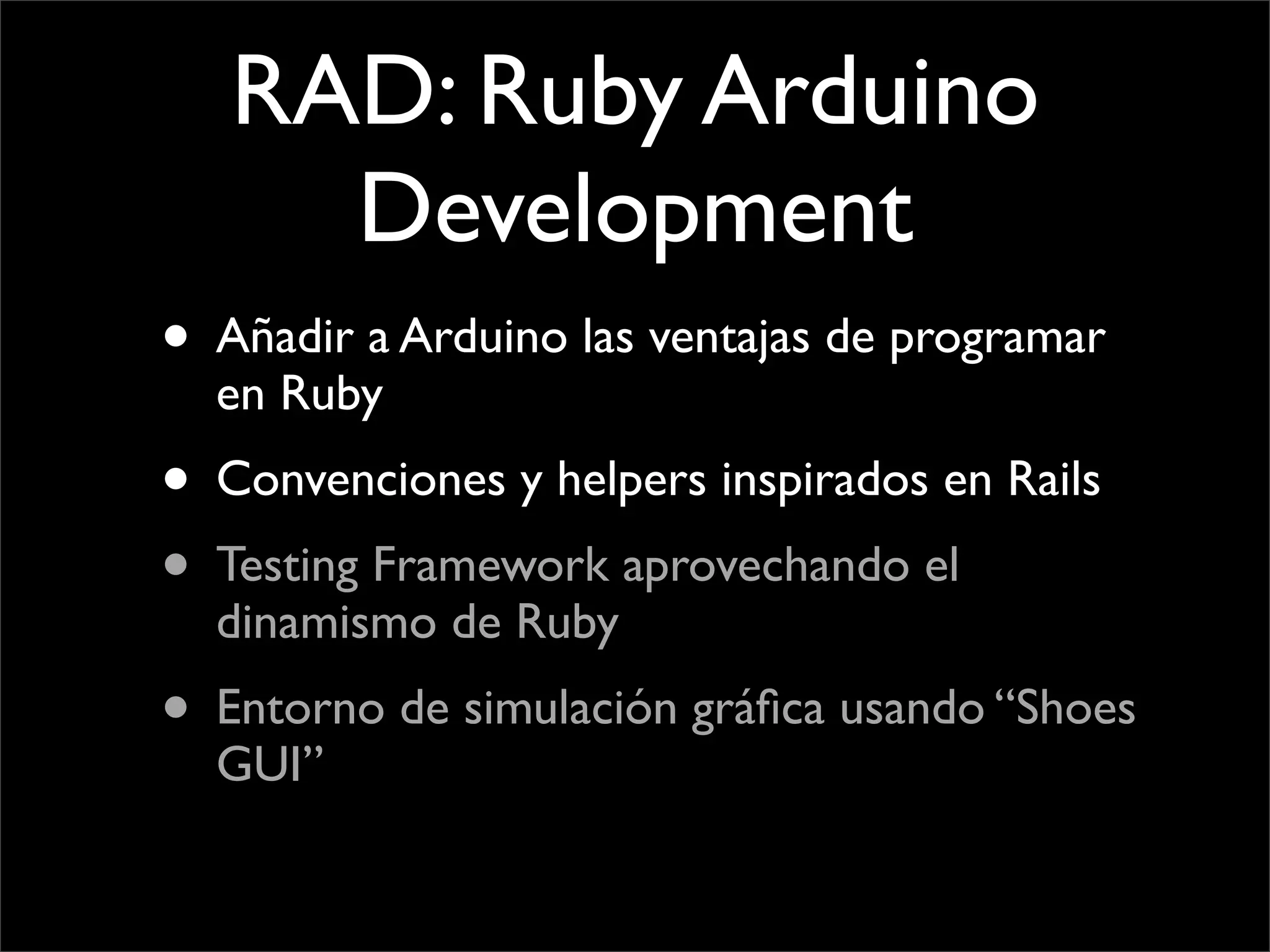 RAD: Ruby Arduino Development

• Añadir a Arduino las ventajas de programar en Ruby

• Convenciones y helpers inspirados en Rails

• Testing Framework aprovechando el dinamismo de Ruby

• Entorno de simulación gráfica usando “Shoes GUI”